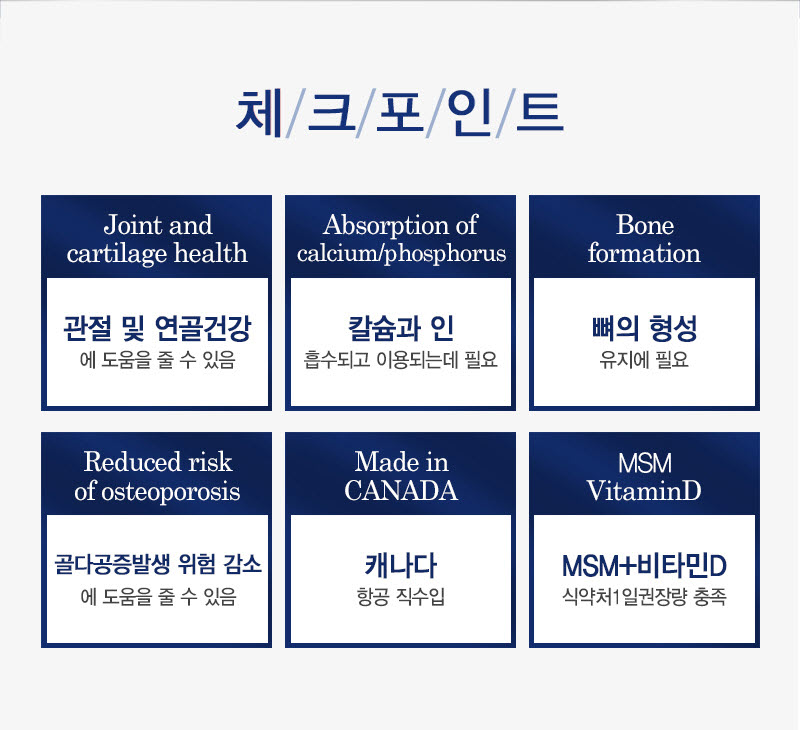 체/크/포/인/트

Joint and cartilage health

관절 및 연골건강

에 도움을 줄 수 있음

Absorption of calcium/phosphorus

칼슘과 인

흡수되고 이용되는데 필요

Bone formation

뼈의 형성

유지에 필요

Reduced risk of osteoporosis

골다공증발생 위험 감소

에 도움을 줄 수 있음

Made in CANADA

캐나다

항공 직수입

MSM VitaminD

MSM+비타민D

식약처1일권장량 충족